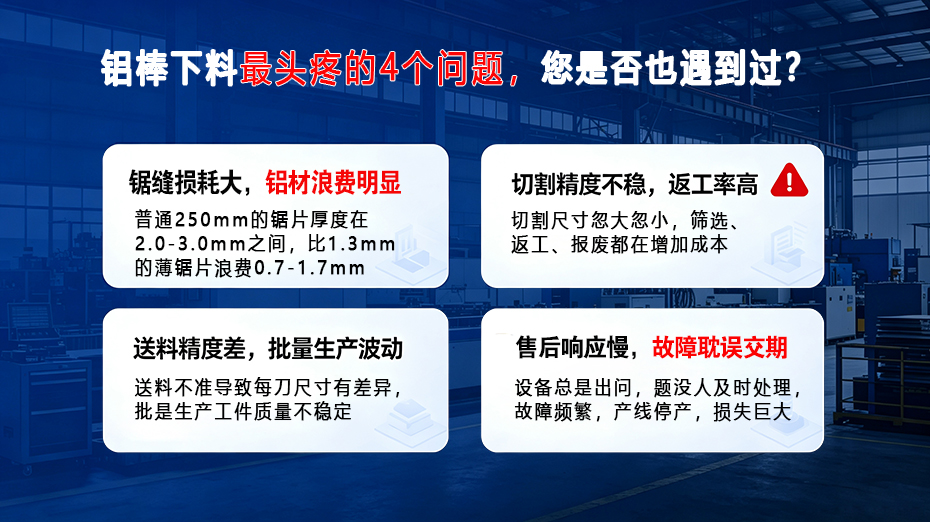 铝棒下料最头疼的4个问题，您是否也遇到过?

锯缝损耗大，铝材浪费明显

普通250mm的锯片厚度在2.0-3.0mm之间，比1.3mm的薄锯片浪费0.7-1.7mm

切割精度不稳，返工率高

切割尺寸忽大忽小，筛选、返工、报废都在增加成本

送料精度差，批量生产波动

送料不准导致每刀尺寸有差异，批是生产工件质量不稳定

售后响应慢，故障耽误交期

设备总是出问，题没人及时处理，故障频繁，产线停产，损失巨大